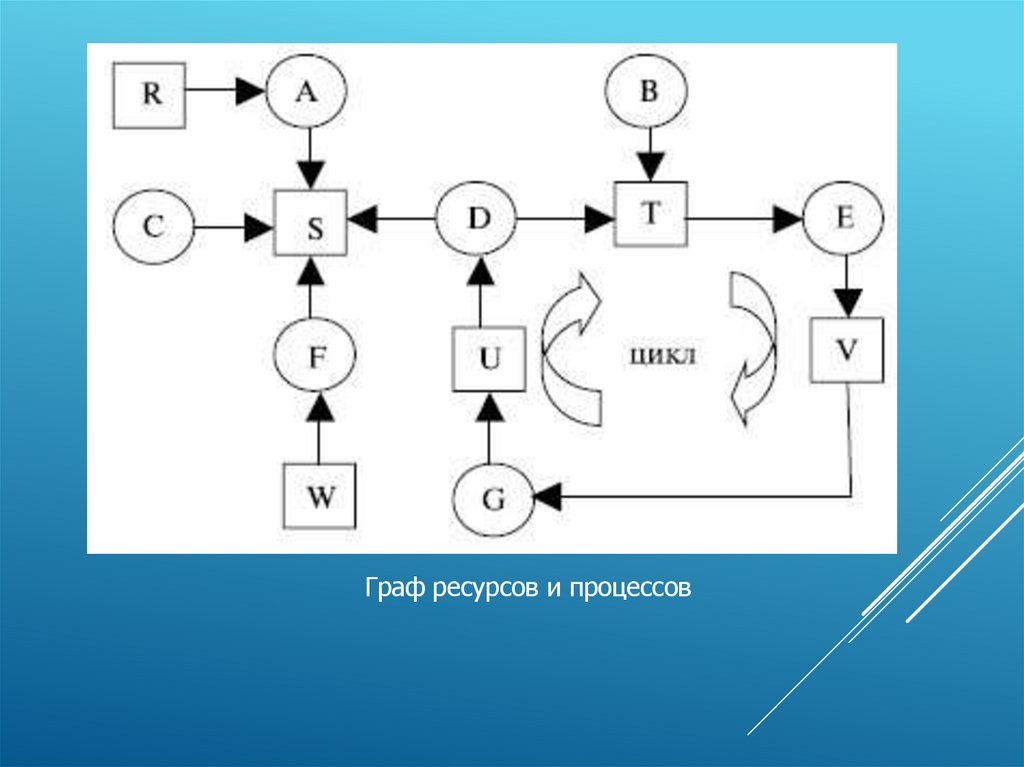 R
A
B
C
S
D
T
E
F
U
цикл
V
W
G

Граф ресурсов и процессов